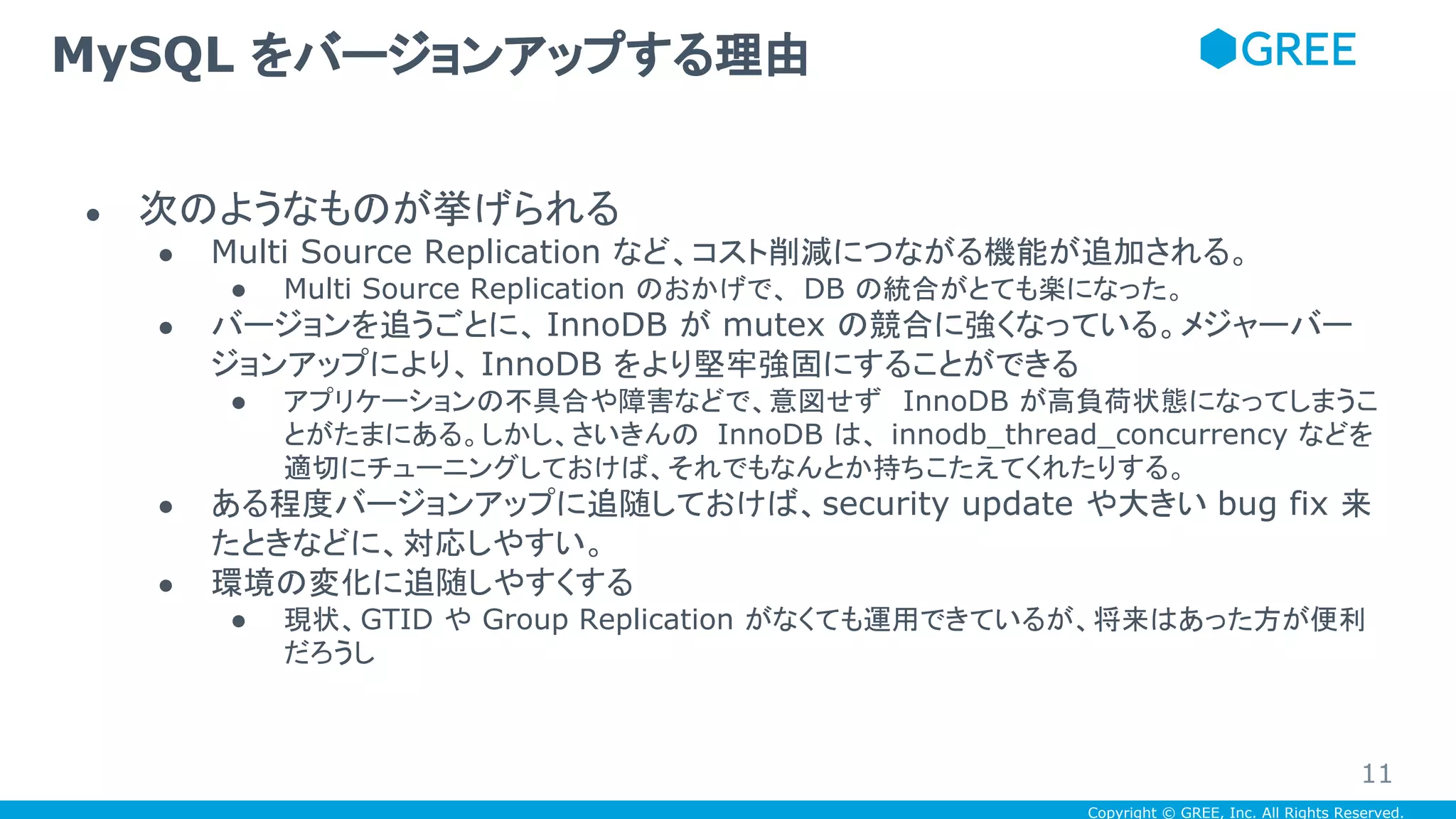 MySQL をバージョンアップする理由

GREE

- 次のようなものが挙げられる
  - Multi Source Replication など、コスト削減につながる機能が追加される。
    - Multi Source Replication のおかげで、DB の統合がとても楽になった。
  - バージョンを追うごとに、InnoDB が mutex の競合に強くなっている。メジャーバージョンアップにより、InnoDB をより堅牢強固にすることができる
    - アプリケーションの不具合や障害などで、意図せず InnoDB が高負荷状態になってしまうことがたまにある。しかし、さいきんの InnoDB は、innodb_thread_concurrency などを適切にチューニングしておけば、それでもなんとか持ちこたえてくれたりする。
  - ある程度バージョンアップに追随しておけば、security update や大きい bug fix 来たときなどに、対応しやすい。
  - 環境の変化に追随しやすくする
    - 現状、GTID や Group Replication がなくても運用できているが、将来はあった方が便利だろうし

11

Copyright © GREE, Inc. All Rights Reserved.